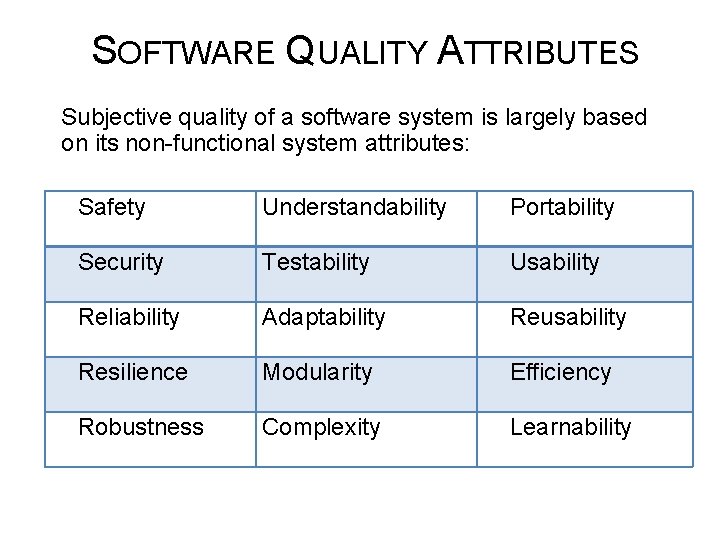 SOFTWARE QUALITY ATTRIBUTES

Subjective quality of a software system is largely based on its non-functional system attributes:

| Safety | Understandability | Portability |
|---|---|---|
| Security | Testability | Usability |
| Reliability | Adaptability | Reusability |
| Resilience | Modularity | Efficiency |
| Robustness | Complexity | Learnability |